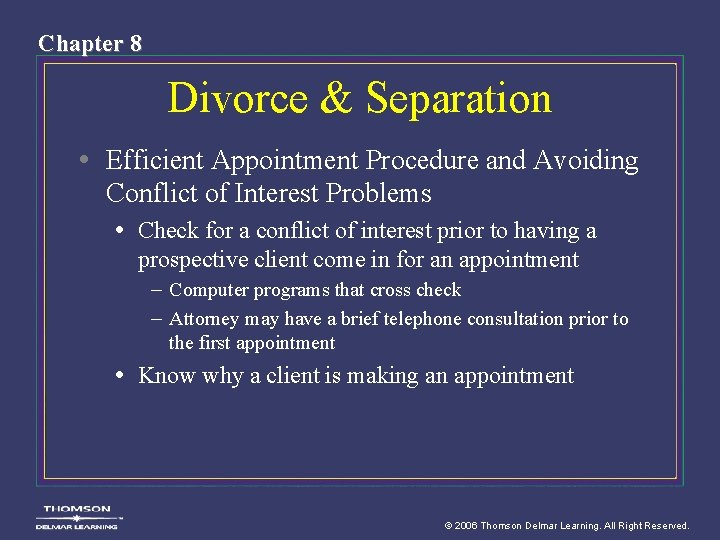 Chapter 8

Divorce & Separation

• Efficient Appointment Procedure and Avoiding Conflict of Interest Problems

• Check for a conflict of interest prior to having a prospective client come in for an appointment

– Computer programs that cross check

– Attorney may have a brief telephone consultation prior to the first appointment

• Know why a client is making an appointment

THOMSON
DELMAR LEARNING

© 2006 Thomson Delmar Learning. All Right Reserved.